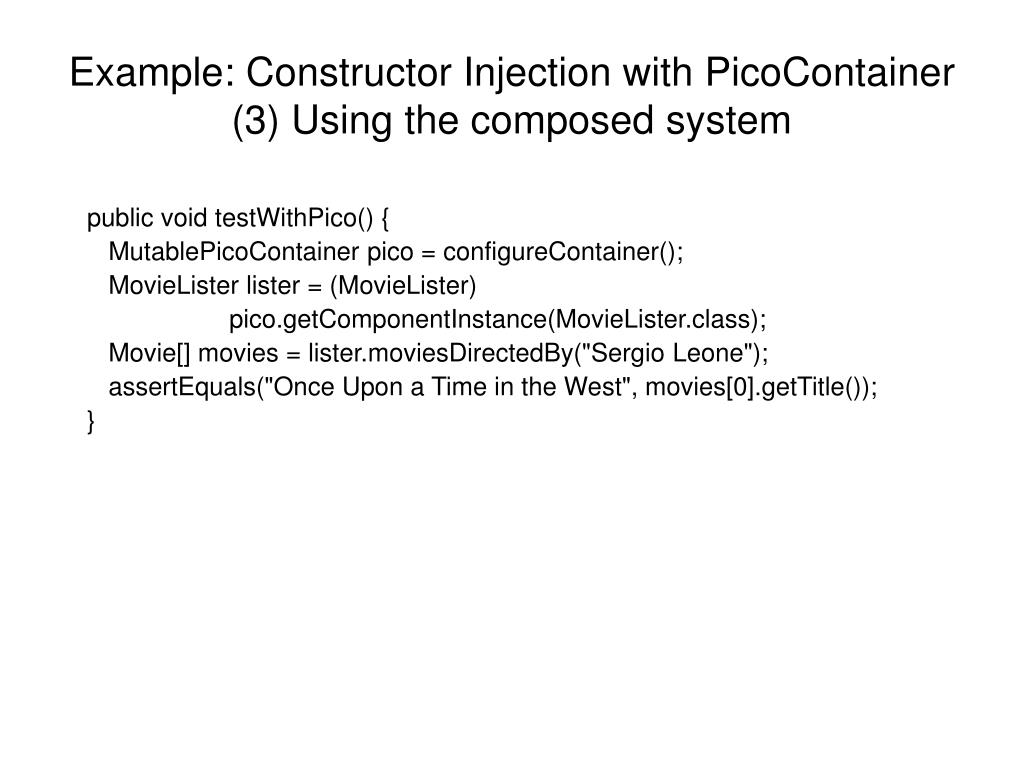 Example: Constructor Injection with PicoContainer
(3) Using the composed system

public void testWithPico() {
MutablePicoContainer pico = configureContainer();
MovieLister lister = (MovieLister)
pico.getComponentInstance(MovieLister.class);
Movie[] movies = lister.moviesDirectedBy("Sergio Leone");
assertEquals("Once Upon a Time in the West", movies[0].getTitle());
}